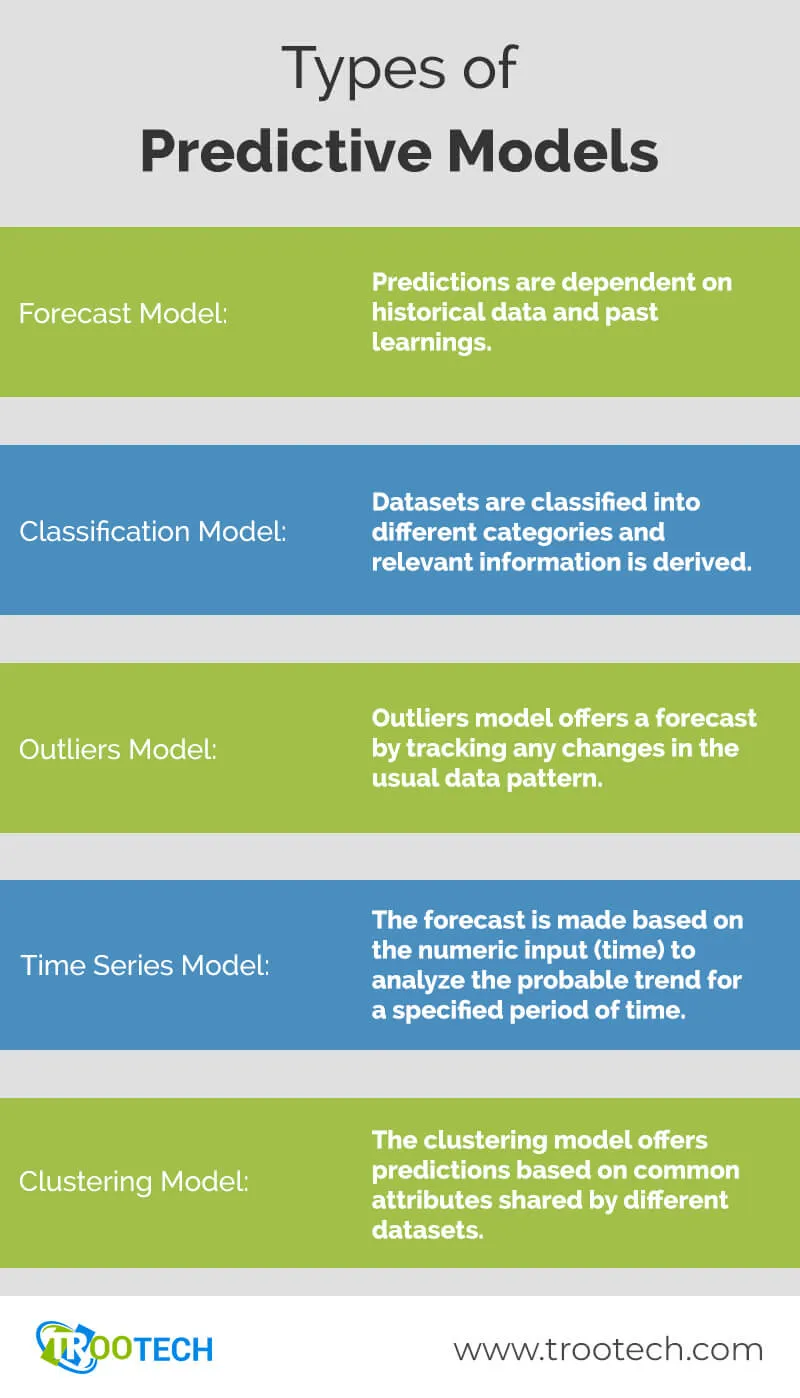 Types of
Predictive Models

Forecast Model:

Predictions are dependent on historical data and past learnings.

Classification Model:

Datasets are classified into different categories and relevant information is derived.

Outliers Model:

Outliers model offers a forecast by tracking any changes in the usual data pattern.

Time Series Model:

The forecast is made based on the numeric input (time) to analyze the probable trend for a specified period of time.

Clustering Model:

The clustering model offers predictions based on common attributes shared by different datasets.

TROOTECH

www.trootech.com